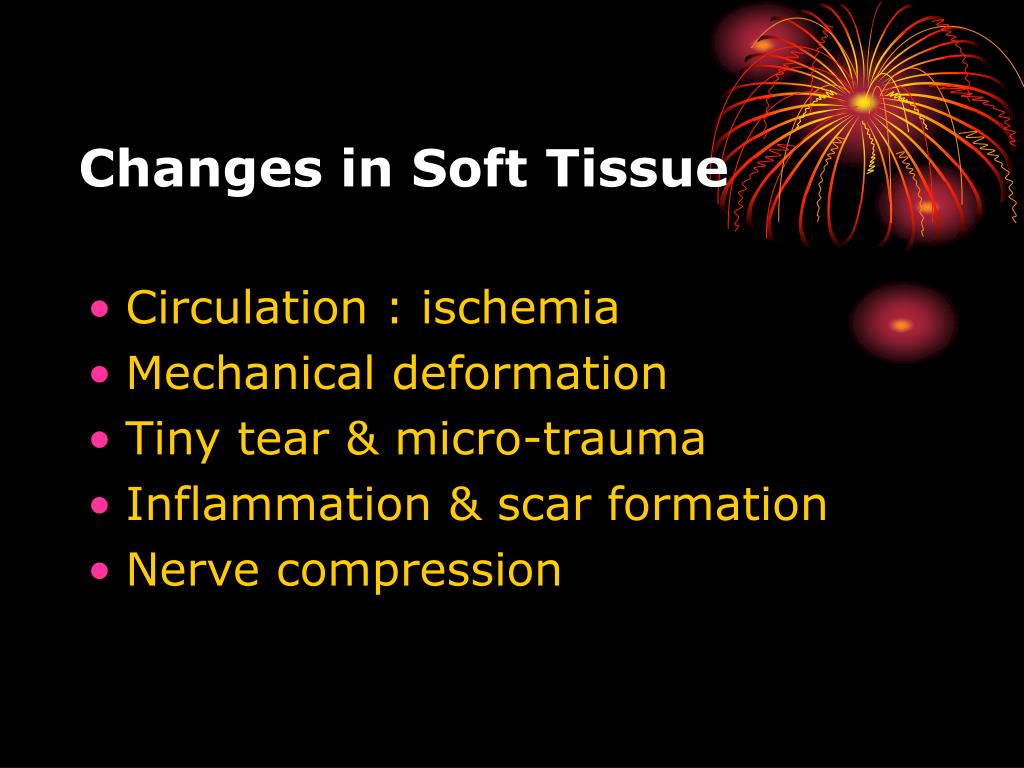 Changes in Soft Tissue

• Circulation : ischemia
• Mechanical deformation
• Tiny tear & micro-trauma
• Inflammation & scar formation
• Nerve compression